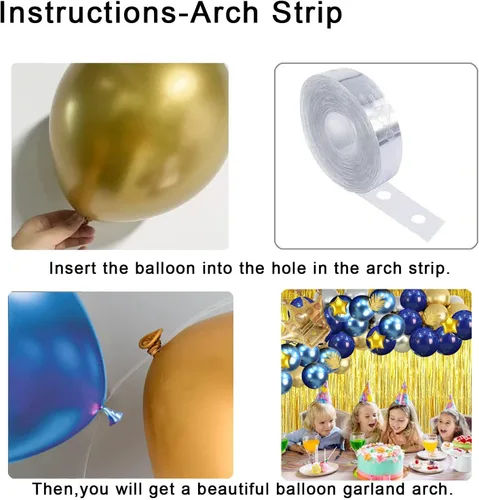 Instructions-Arch Strip

Insert the balloon into the hole in the arch strip.

Then,you will get a beautiful balloon garland arch.